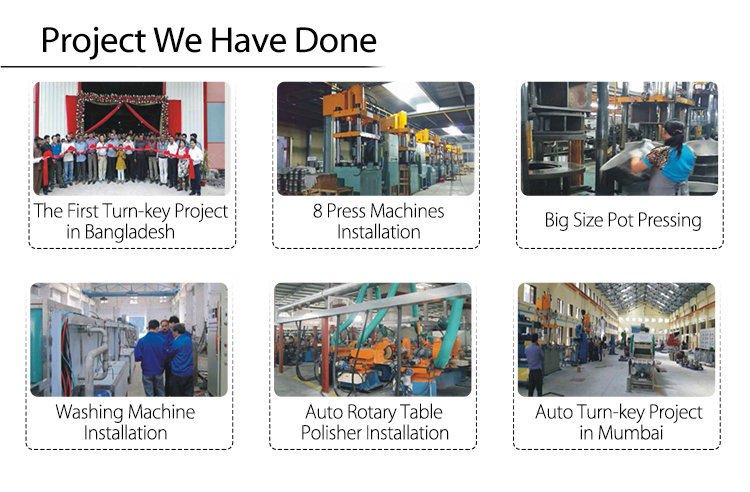 Project We Have Done

The First Turn-key Project in Bangladesh

8 Press Machines Installation

Big Size Pot Pressing

Washing Machine Installation

Auto Rotary Table Polisher Installation

Auto Turn-key Project in Mumbai